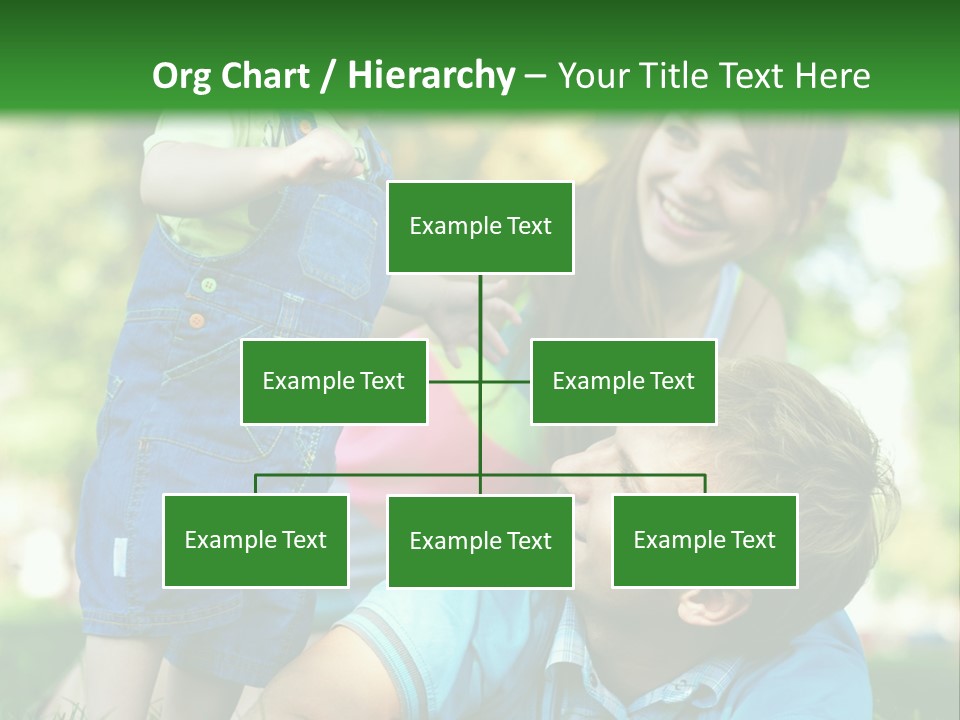 Org Chart / Hierarchy – Your Title Text Here

Example Text

Example Text

Example Text

Example Text

Example Text

Example Text